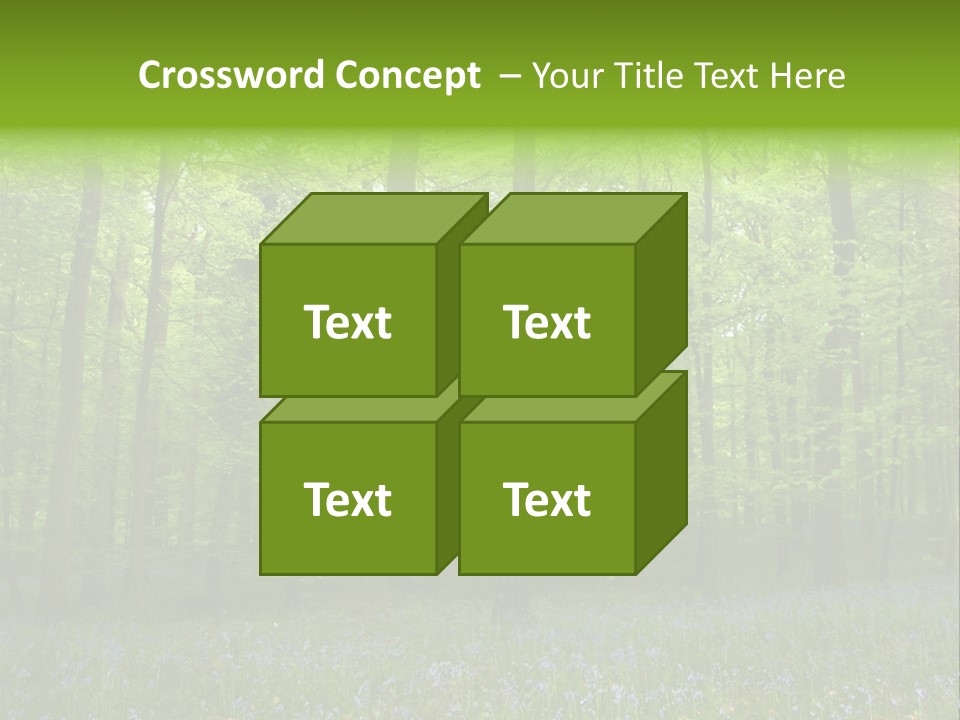 Crossword Concept – Your Title Text Here

Text

Text

Text

Text